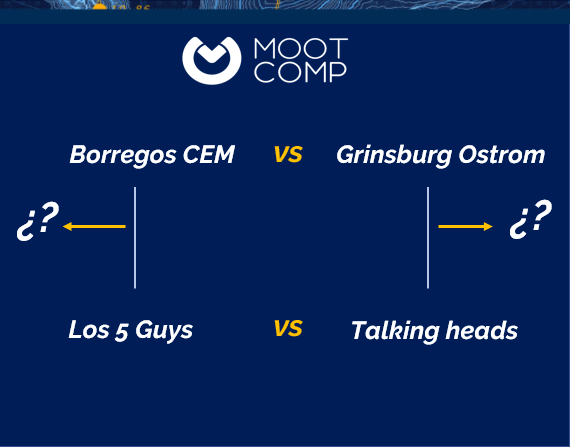 MOOT COMP

Borregos CEM VS Grinsburg Ostrom

¿? ¿?

Los 5 Guys VS Talking heads